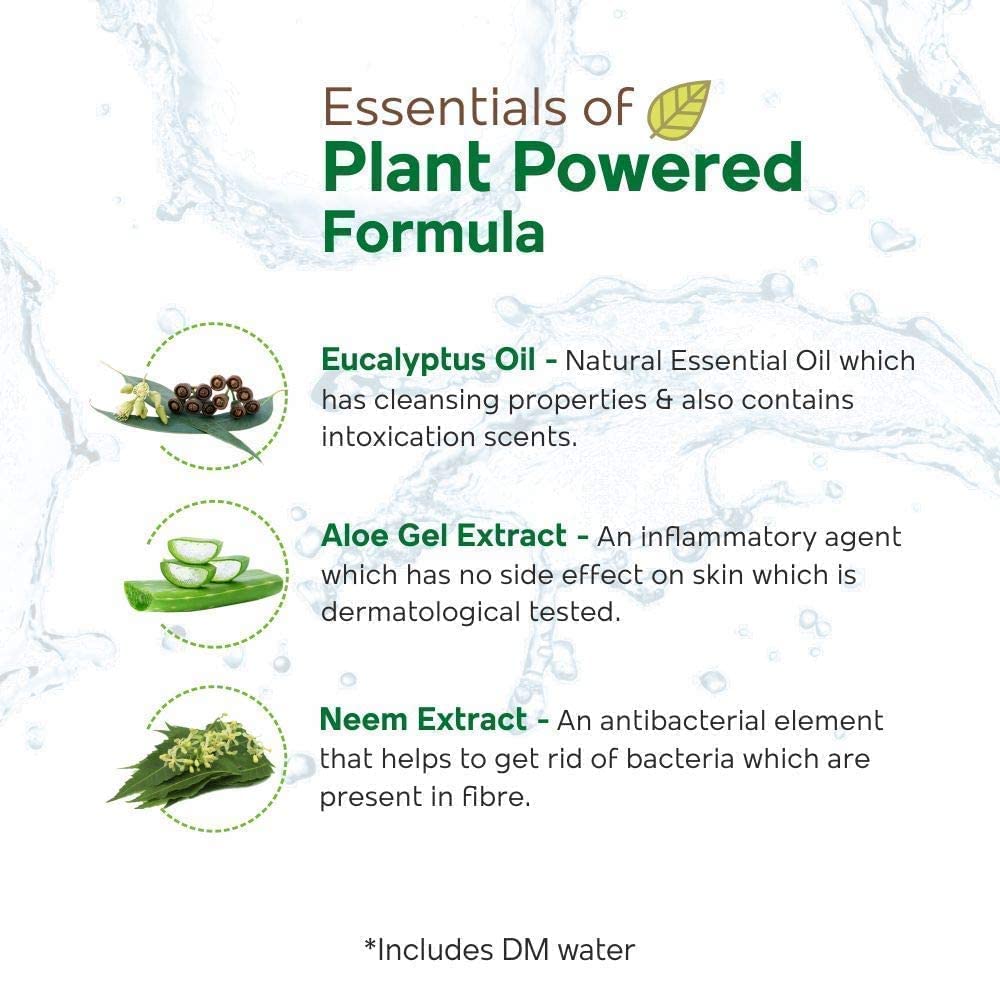 Essentials of
Plant Powered
Formula

Eucalyptus Oil - Natural Essential Oil which has cleansing properties & also contains intoxication scents.

Aloe Gel Extract - An inflammatory agent which has no side effect on skin which is dermatological tested.

Neem Extract - An antibacterial element that helps to get rid of bacteria which are present in fibre.

*Includes DM water